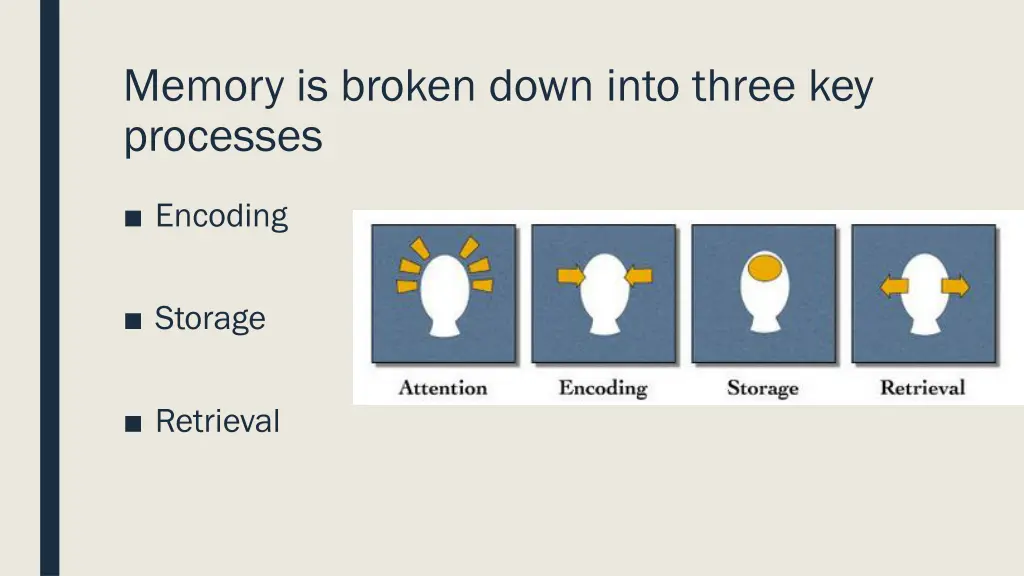 Memory is broken down into three key processes

■ Encoding

■ Storage

■ Retrieval

Attention Encoding Storage Retrieval